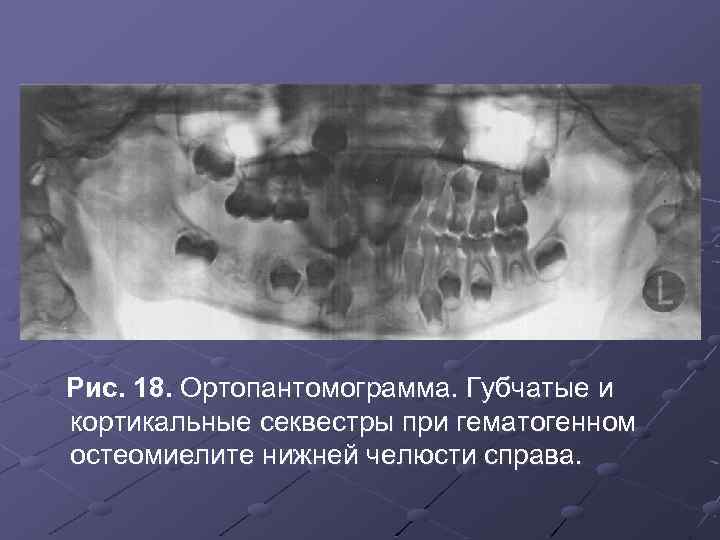 L

Рис. 18. Ортопантомограмма. Губчатые и кортикальные секвестры при гематогенном остеомиелите нижней челюсти справа.